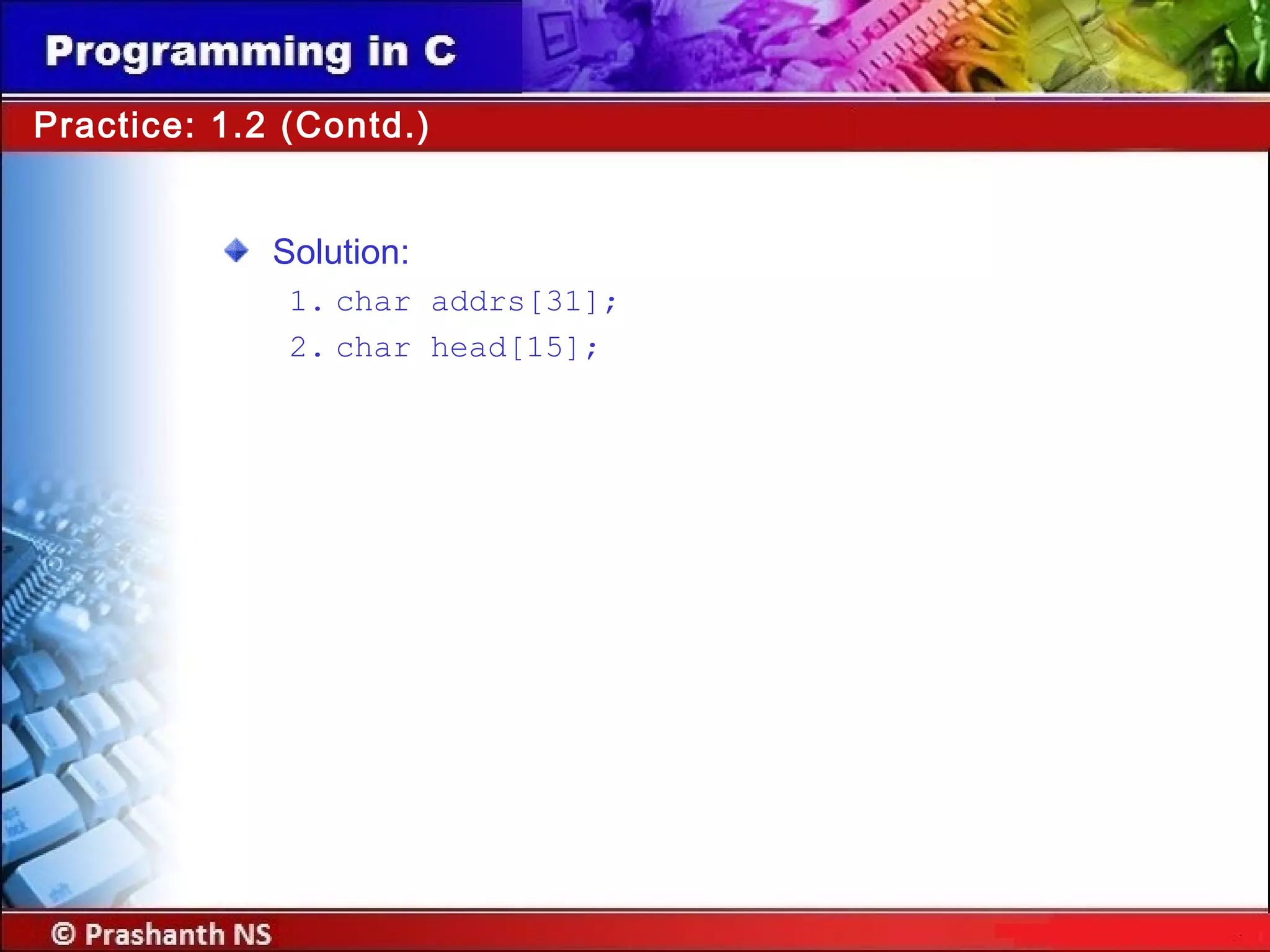 Programming in C

Practice: 1.2 (Contd.)

Solution:

1. char addrs[31];
2. char head[15];

© Prashanth NS